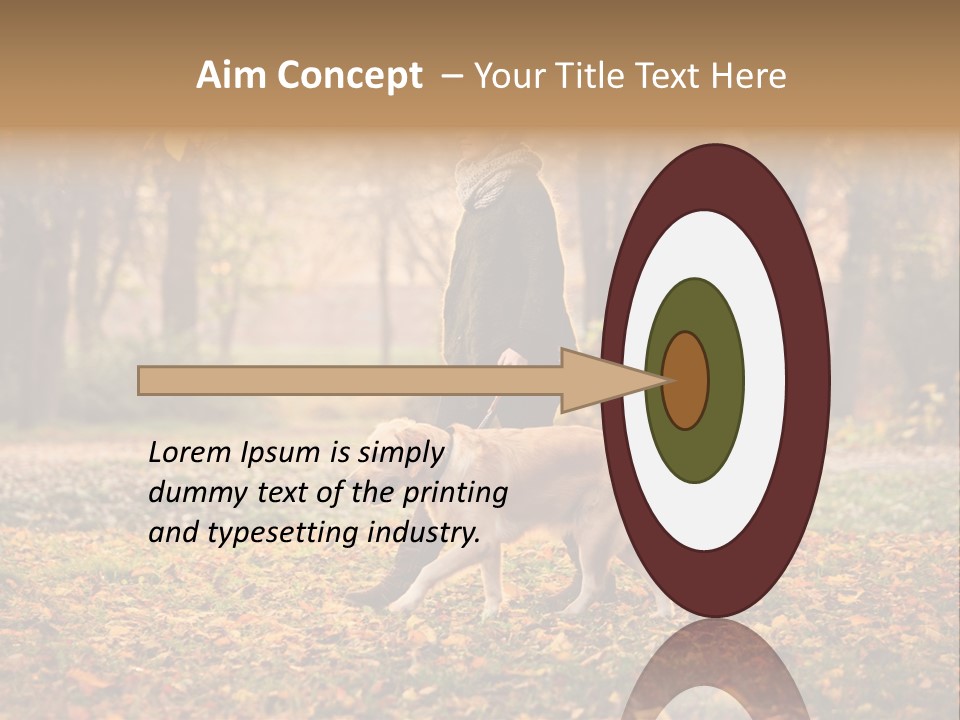 Aim Concept – Your Title Text Here

Lorem Ipsum is simply dummy text of the printing and typesetting industry.